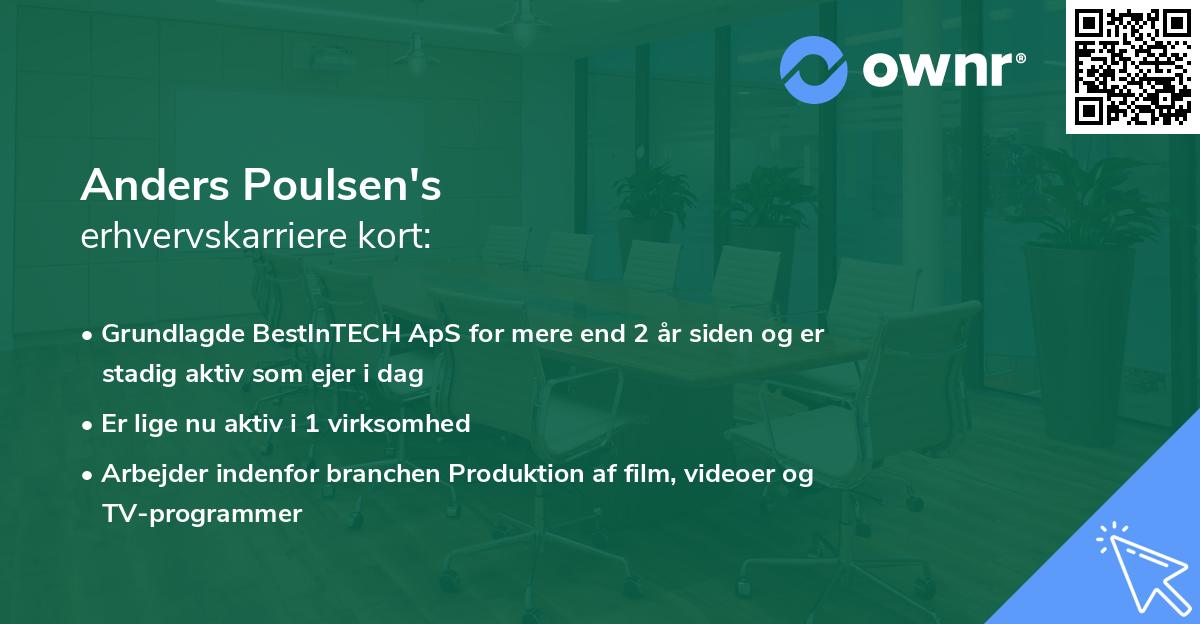 ownr®

Anders Poulsen's
erhvervskarriere kort:

• Grundlagde BestInTECH ApS for mere end 2 år siden og er stadig aktiv som ejer i dag
• Er lige nu aktiv i 1 virksomhed
• Arbejder indenfor branchen Produktion af film, videoer og TV-programmer